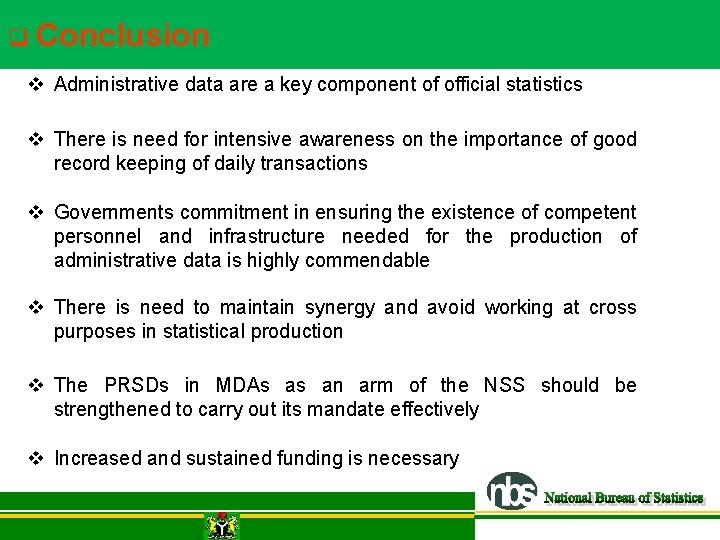 ❑ Conclusion

❖ Administrative data are a key component of official statistics

❖ There is need for intensive awareness on the importance of good record keeping of daily transactions

❖ Governments commitment in ensuring the existence of competent personnel and infrastructure needed for the production of administrative data is highly commendable

❖ There is need to maintain synergy and avoid working at cross purposes in statistical production

❖ The PRSDs in MDAs as an arm of the NSS should be strengthened to carry out its mandate effectively

❖ Increased and sustained funding is necessary

nbs National Bureau of Statistics